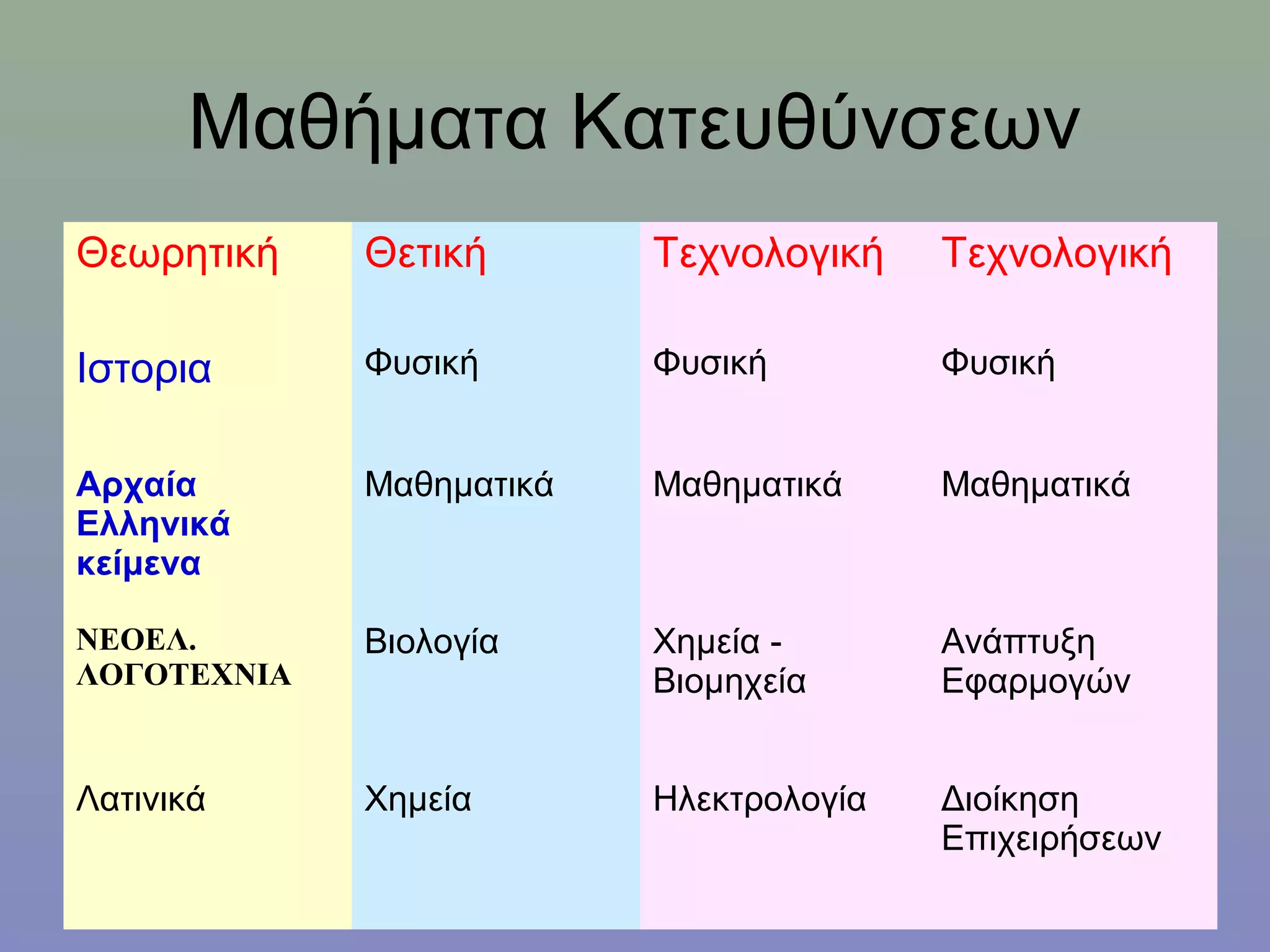 Μαθήματα Κατευθύνσεων

| Θεωρητική | Θετική | Τεχνολογική | Τεχνολογική |
|---|---|---|---|
| Ιστορια | Φυσική | Φυσική | Φυσική |
| Αρχαία Ελληνικά κείμενα | Μαθηματικά | Μαθηματικά | Μαθηματικά |
| ΝΕΟΕΛ. ΛΟΓΟΤΕΧΝΙΑ | Βιολογία | Χημεία - Βιομηχεία | Ανάπτυξη Εφαρμογών |
| Λατινικά | Χημεία | Ηλεκτρολογία | Διοίκηση Επιχειρήσεων |